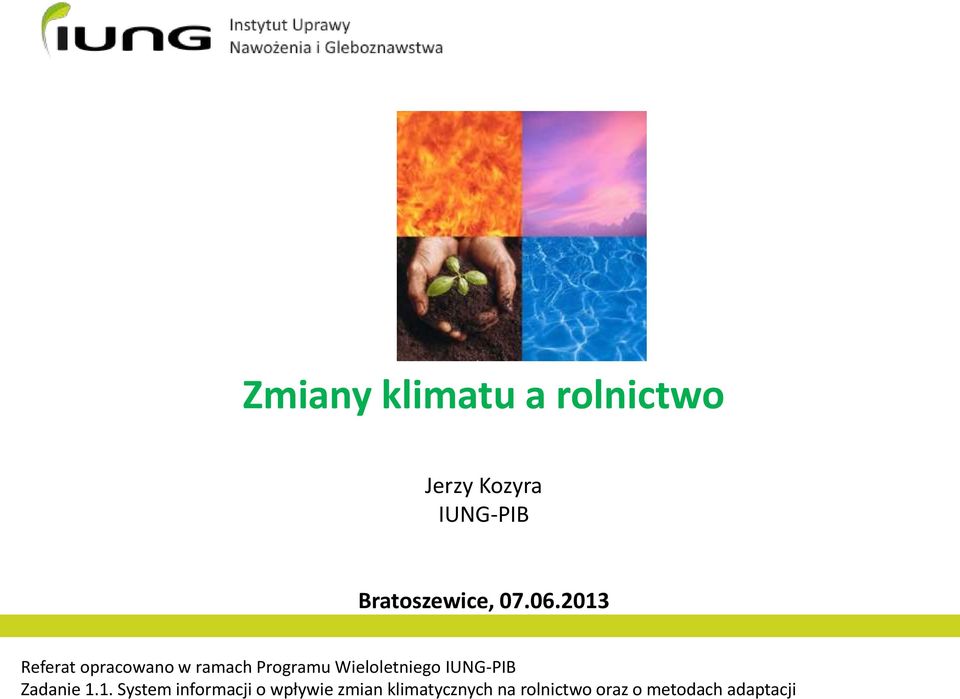 IUNG Instytut Uprawy Nawożenia i Gleboznawstwa

Zmiany klimatu a rolnictwo

Jerzy Kozyra
IUNG-PIB

Bratoszewice, 07.06.2013

Referat opracowano w ramach Programu Wieloletniego IUNG-PIB
Zadanie 1.1. System informacji o wpływie zmian klimatycznych na rolnictwo oraz o metodach adaptacji